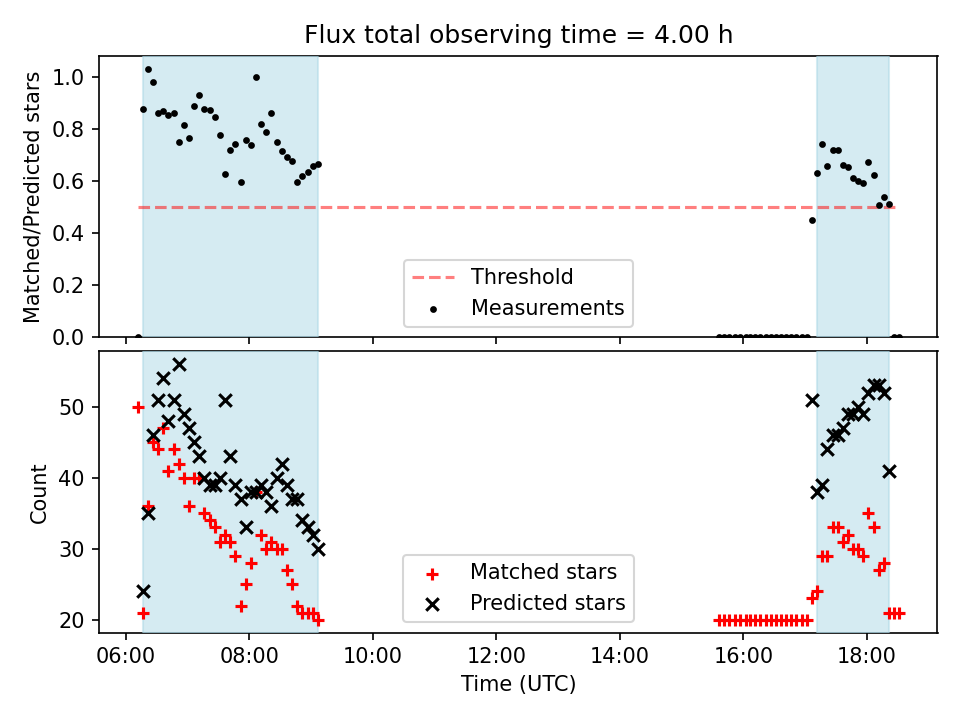 Flux total observing time = 4.00 h

Matched/Predicted stars

1.0
0.8
0.6
0.4
0.2
0.0

Threshold
Measurements

Count

50
40
30
20

Matched stars
Predicted stars

06:00 08:00 10:00 12:00 14:00 16:00 18:00

Time (UTC)